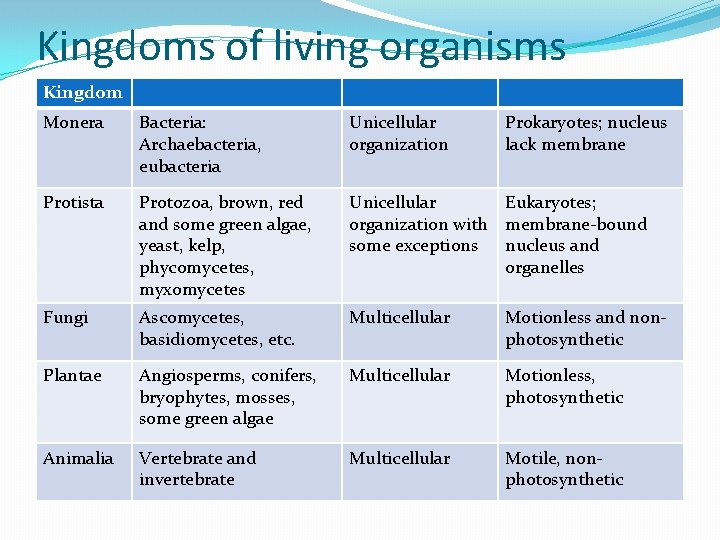 Kingdoms of living organisms

| Kingdom | | | |
|---|---|---|---|
| Monera | Bacteria: Archaebacteria, eubacteria | Unicellular organization | Prokaryotes; nucleus lack membrane |
| Protista | Protozoa, brown, red and some green algae, yeast, kelp, phycomycetes, myxomycetes | Unicellular organization with some exceptions | Eukaryotes; membrane-bound nucleus and organelles |
| Fungi | Ascomycetes, basidiomycetes, etc. | Multicellular | Motionless and non-photosynthetic |
| Plantae | Angiosperms, conifers, bryophytes, mosses, some green algae | Multicellular | Motionless, photosynthetic |
| Animalia | Vertebrate and invertebrate | Multicellular | Motile, non-photosynthetic |